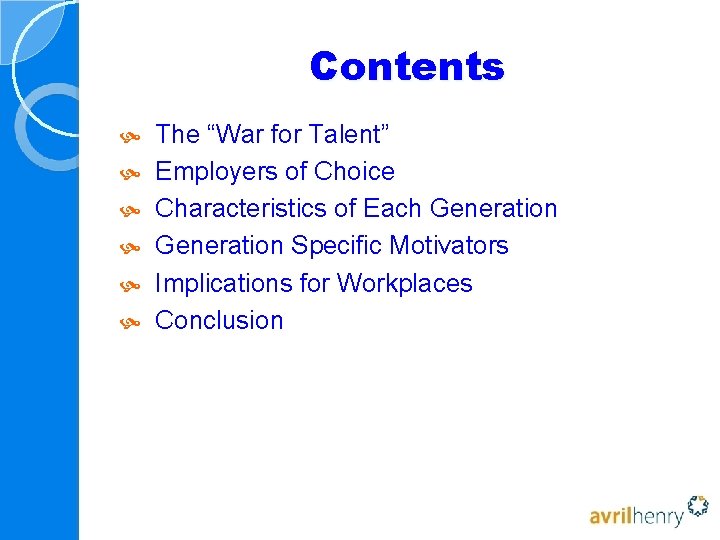 Contents

The “War for Talent”
Employers of Choice
Characteristics of Each Generation
Generation Specific Motivators
Implications for Workplaces
Conclusion

avrilhenry